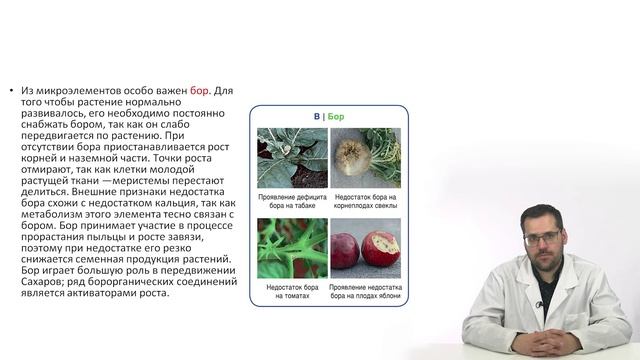 • Из микроэлементов особо важен бор. Для того чтобы растение нормально развивалось, его необходимо постоянно снабжать бором, так как он слабо передвигается по растению. При отсутствии бора приостанавливается рост корней и наземной части. Точки роста отмирают, так как клетки молодой растущей ткани —меристемы перестают делиться. Внешние признаки недостатка бора схожи с недостатком кальция, так как метаболизм этого элемента тесно связан с бором. Бор принимает участие в процессе прорастания пыльцы и росте завязи, поэтому при недостатке его резко снижается семенная продукция растений. Бор играет большую роль в передвижении Сахаров; ряд борорганических соединений является активаторами роста.

B | Бор

Проявление дефицита бора на табаке

Недостаток бора на корнеплодах свеклы

Недостаток бора на томатах

Проявление недостатка бора на плодах яблони